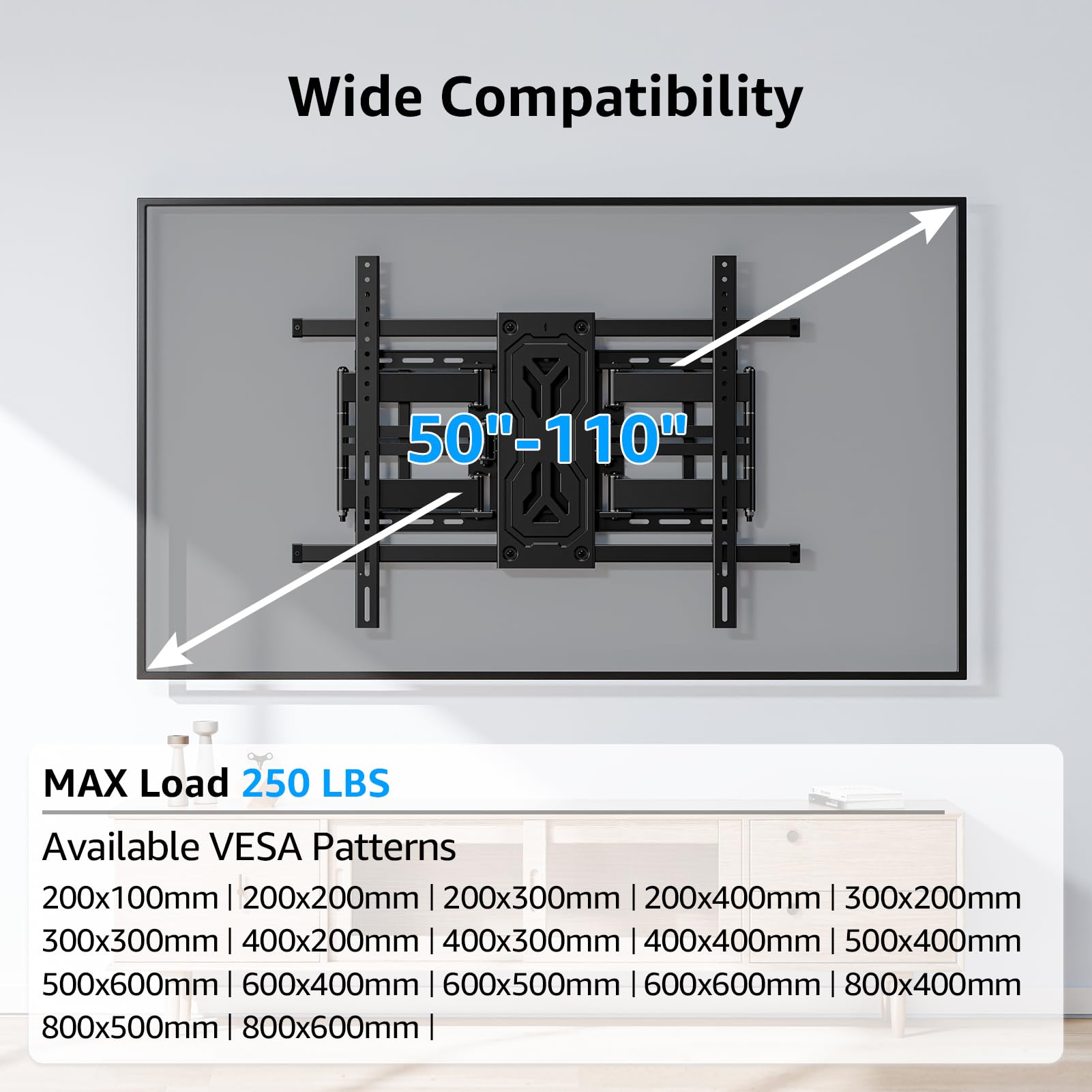 Wide Compatibility

50"-110"

MAX Load 250 LBS

Available VESA Patterns

200x100mm | 200x200mm | 200x300mm | 200x400mm | 300x200mm
300x300mm | 400x200mm | 400x300mm | 400x400mm | 500x400mm
500x600mm | 600x400mm | 600x500mm | 600x600mm | 800x400mm
800x500mm | 800x600mm |